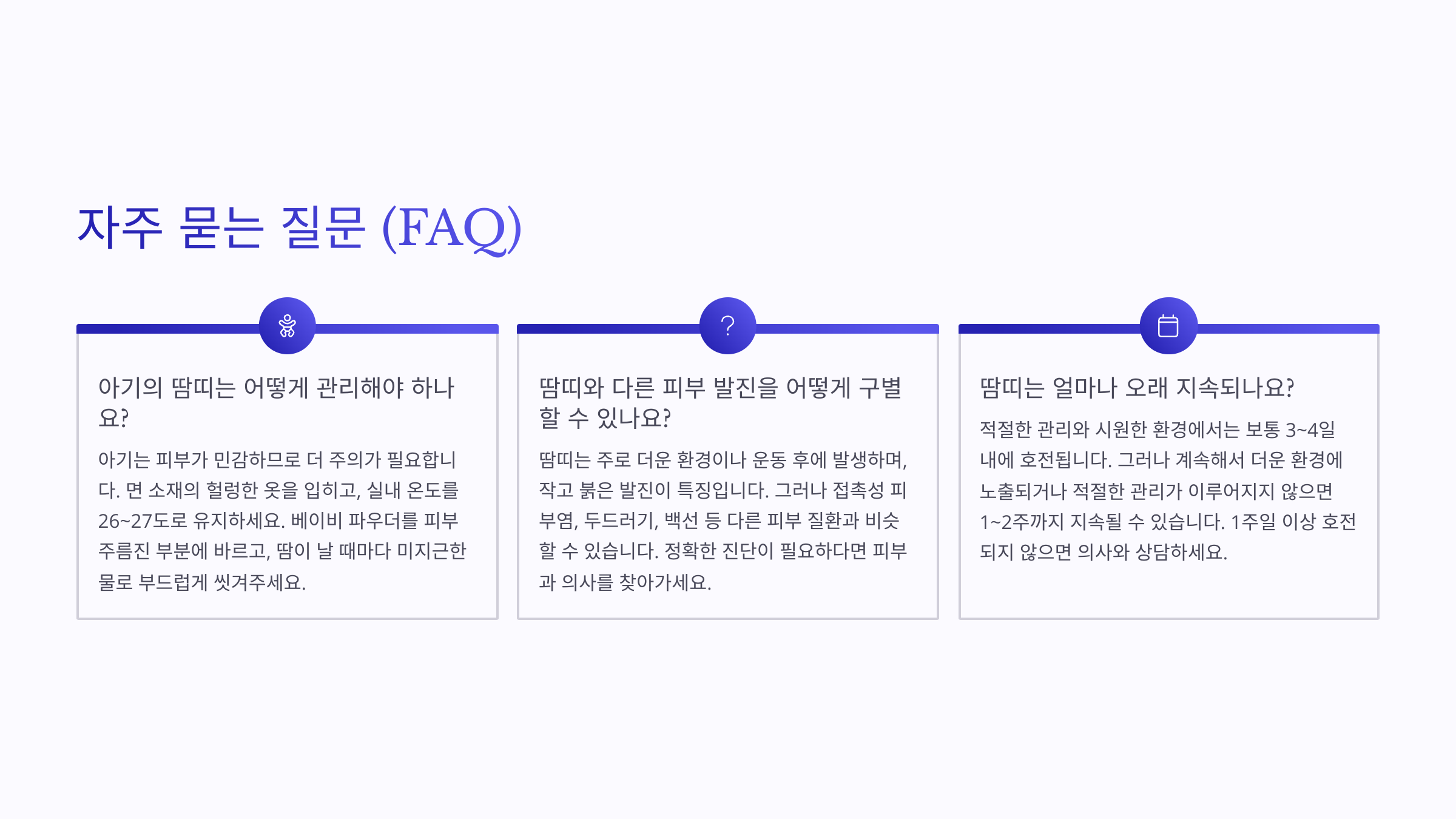 자주 묻는 질문 (FAQ)

아기의 땀띠는 어떻게 관리해야 하나요?

아기는 피부가 민감하므로 더 주의가 필요합니다. 면 소재의 헐렁한 옷을 입히고, 실내 온도를 26~27도로 유지하세요. 베이비 파우더를 피부 주름진 부분에 바르고, 땀이 날 때마다 미지근한 물로 부드럽게 씻겨주세요.

?

땀띠와 다른 피부 발진을 어떻게 구별할 수 있나요?

땀띠는 주로 더운 환경이나 운동 후에 발생하며, 작고 붉은 발진이 특징입니다. 그러나 접촉성 피부염, 두드러기, 백선 등 다른 피부 질환과 비슷할 수 있습니다. 정확한 진단이 필요하다면 피부과 의사를 찾아가세요.

땀띠는 얼마나 오래 지속되나요?

적절한 관리와 시원한 환경에서는 보통 3~4일 내에 호전됩니다. 그러나 계속해서 더운 환경에 노출되거나 적절한 관리가 이루어지지 않으면 1~2주까지 지속될 수 있습니다. 1주일 이상 호전되지 않으면 의사와 상담하세요.